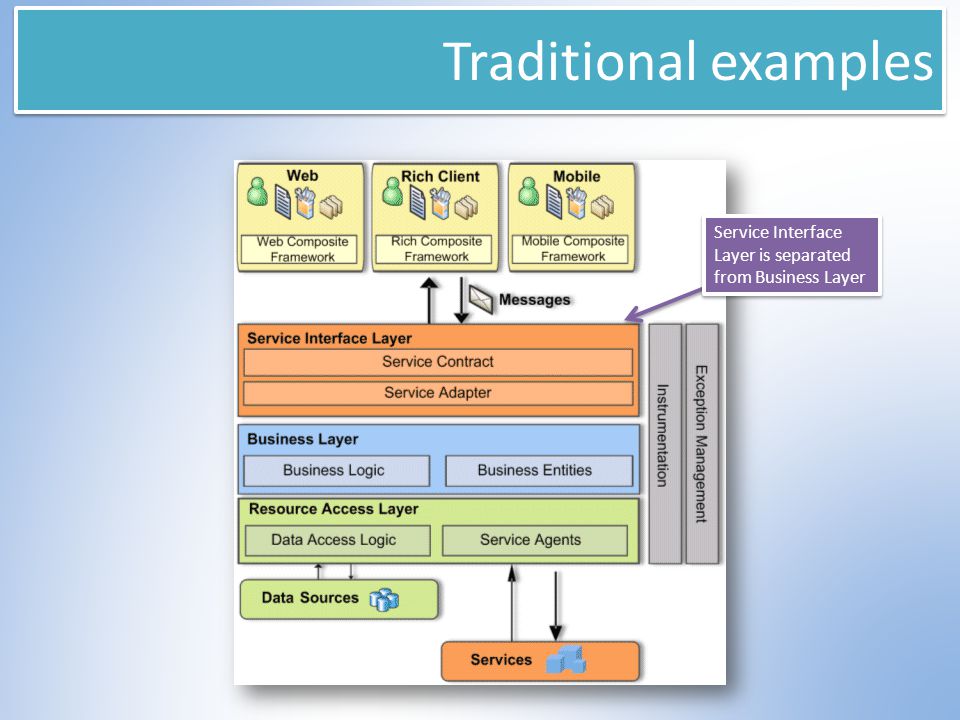 Traditional examples

Web

Web Composite Framework

Rich Client

Rich Composite Framework

Mobile

Mobile Composite Framework

Service Interface Layer is separated from Business Layer

Messages

Service Interface Layer

Service Contract

Service Adapter

Business Layer

Business Logic

Business Entities

Resource Access Layer

Data Access Logic

Service Agents

Instrumentation

Exception Management

Data Sources

Services